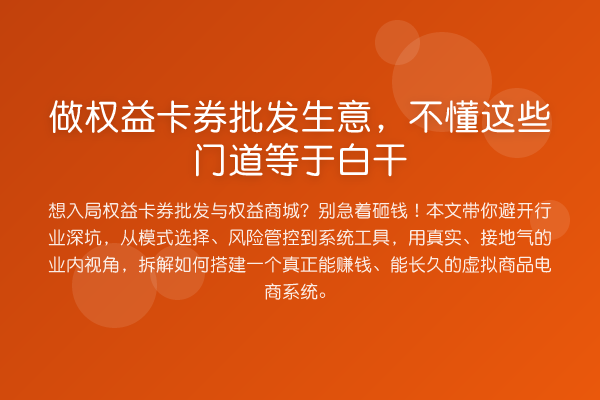 做权益卡券批发生意，不懂这些门道等于白干

想入局权益卡券批发与权益商城？别急着砸钱！本文带你避开行业深坑，从模式选择、风险管控到系统工具，用真实、接地气的业内视角，拆解如何搭建一个真正能赚钱、能长久的虚拟商品电商系统。